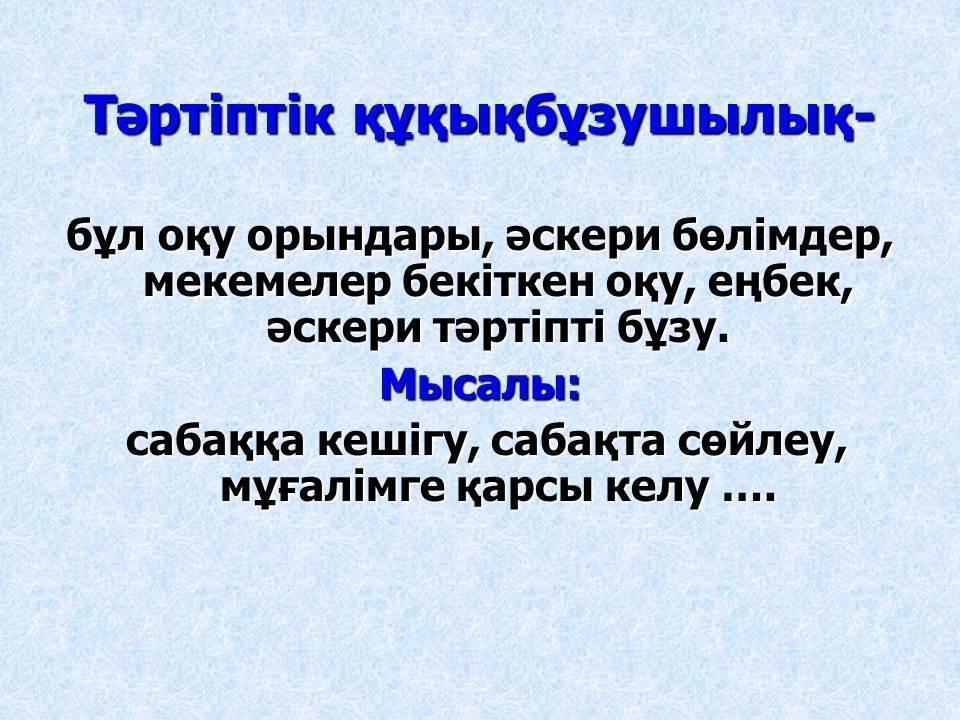 Тәртіптік құқықбұзушылық-

бұл оқу орындары, әскери бөлімдер, мекемелер бекіткен оқу, еңбек, әскери тәртіпті бұзу.

Мысалы:

сабаққа кешігу, сабақта сөйлеу, мұғалімге қарсы келу ….